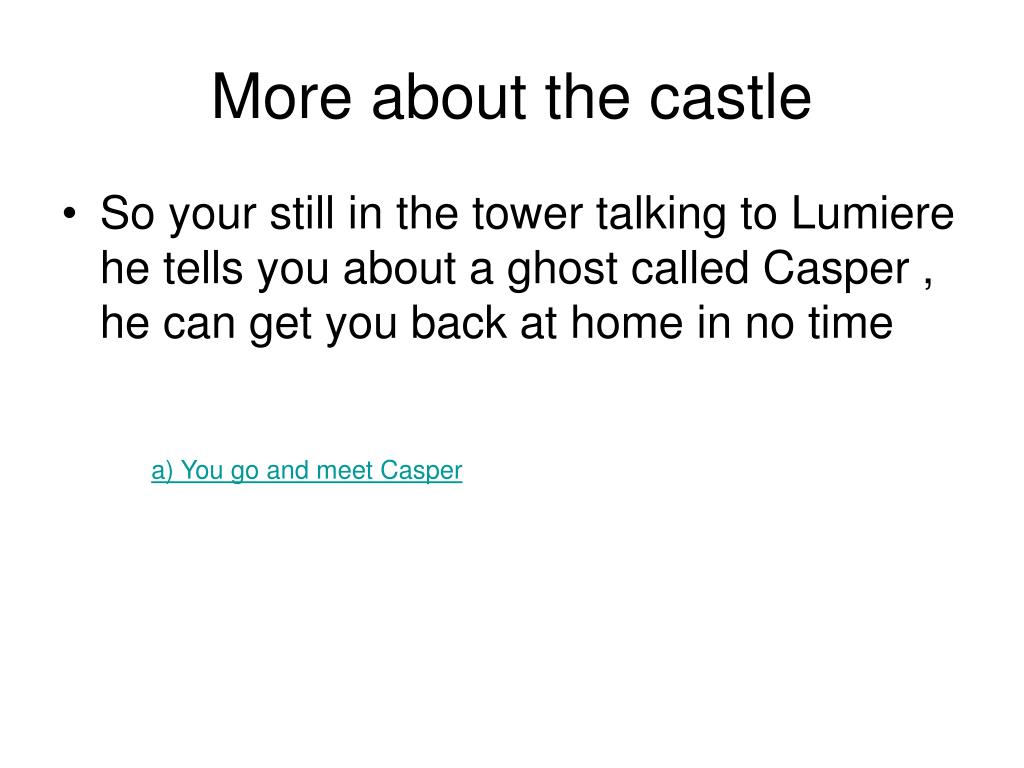 More about the castle

• So your still in the tower talking to Lumiere he tells you about a ghost called Casper , he can get you back at home in no time

a) You go and meet Casper